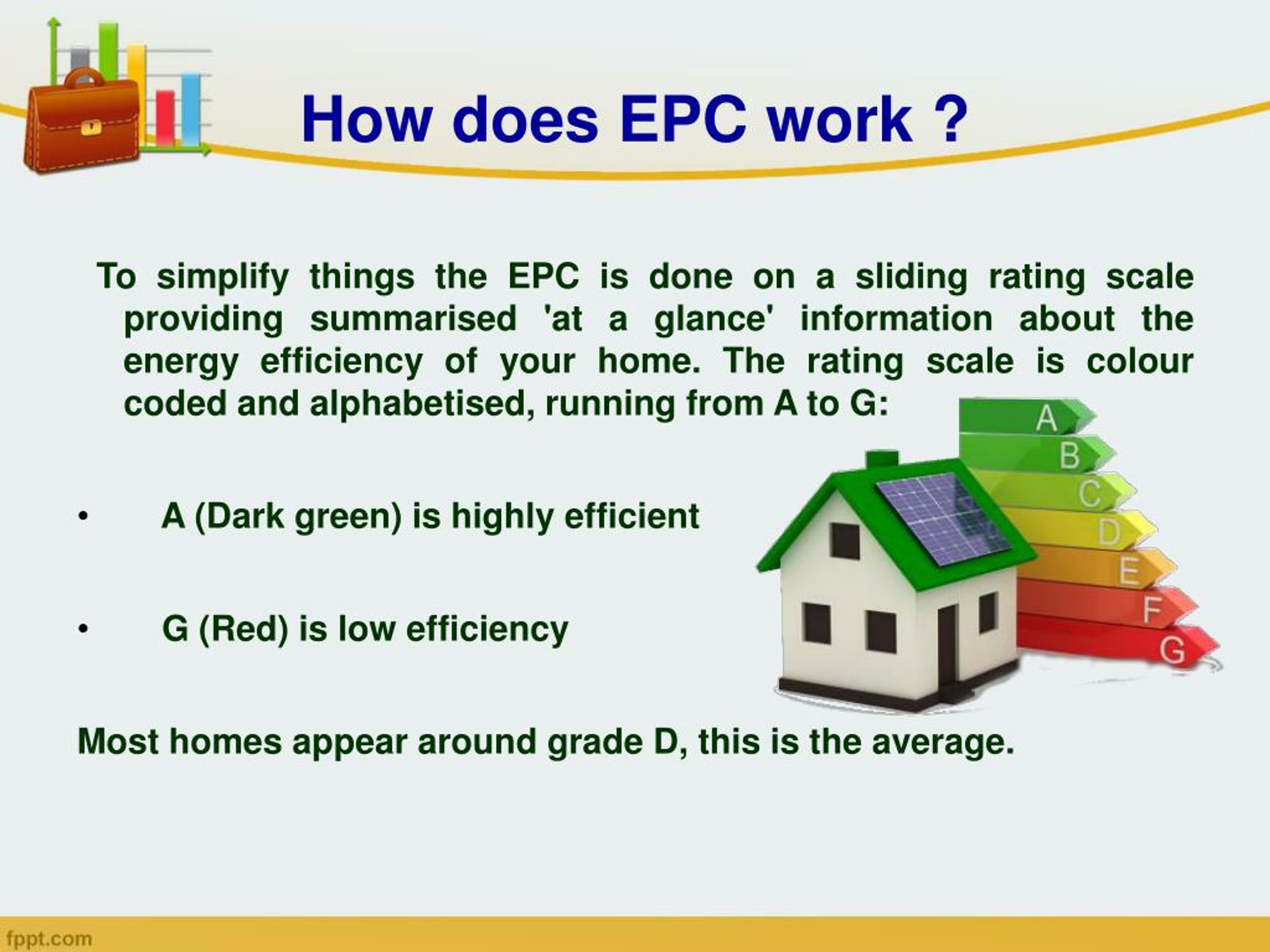 How does EPC work ?

To simplify things the EPC is done on a sliding rating scale providing summarised 'at a glance' information about the energy efficiency of your home. The rating scale is colour coded and alphabetised, running from A to G:

A
B
C
D
E
F
G

• A (Dark green) is highly efficient

• G (Red) is low efficiency

Most homes appear around grade D, this is the average.

fppt.com